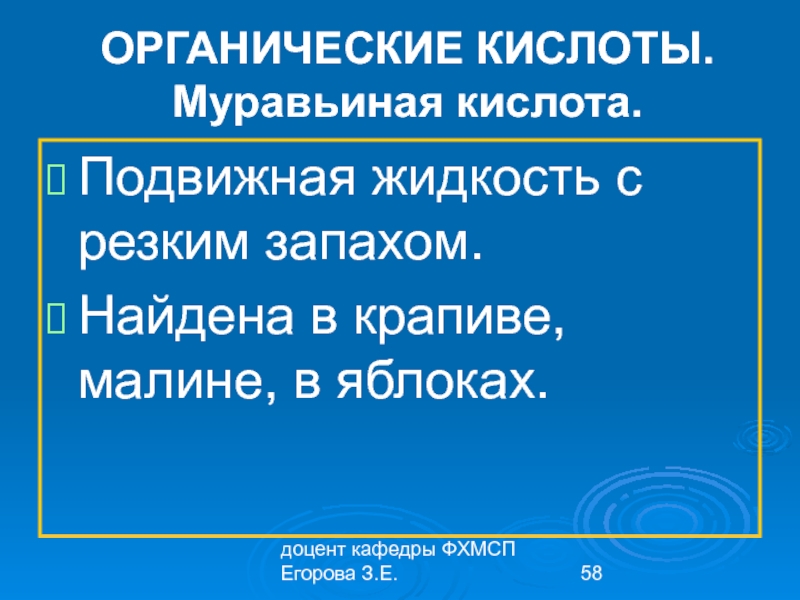 ОРГАНИЧЕСКИЕ КИСЛОТЫ.
Муравьиная кислота.

Подвижная жидкость с резким запахом.

Найдена в крапиве, малине, в яблоках.

доцент кафедры ФХМСП
Егорова З.Е.

58